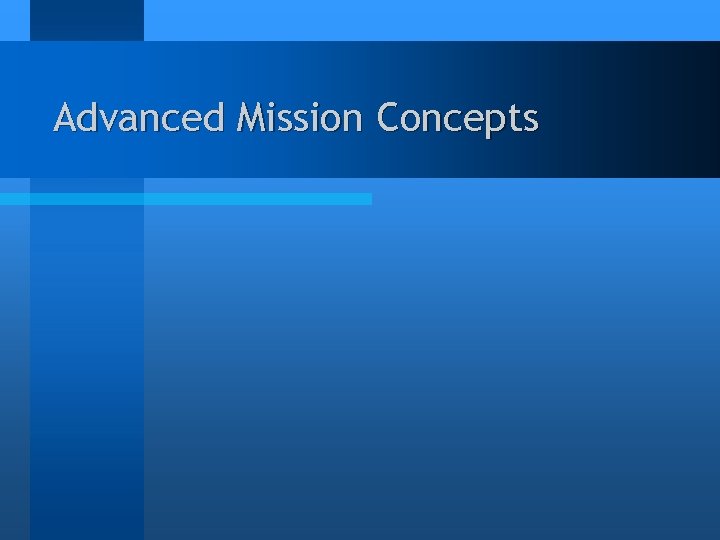 Advanced Mission Concepts